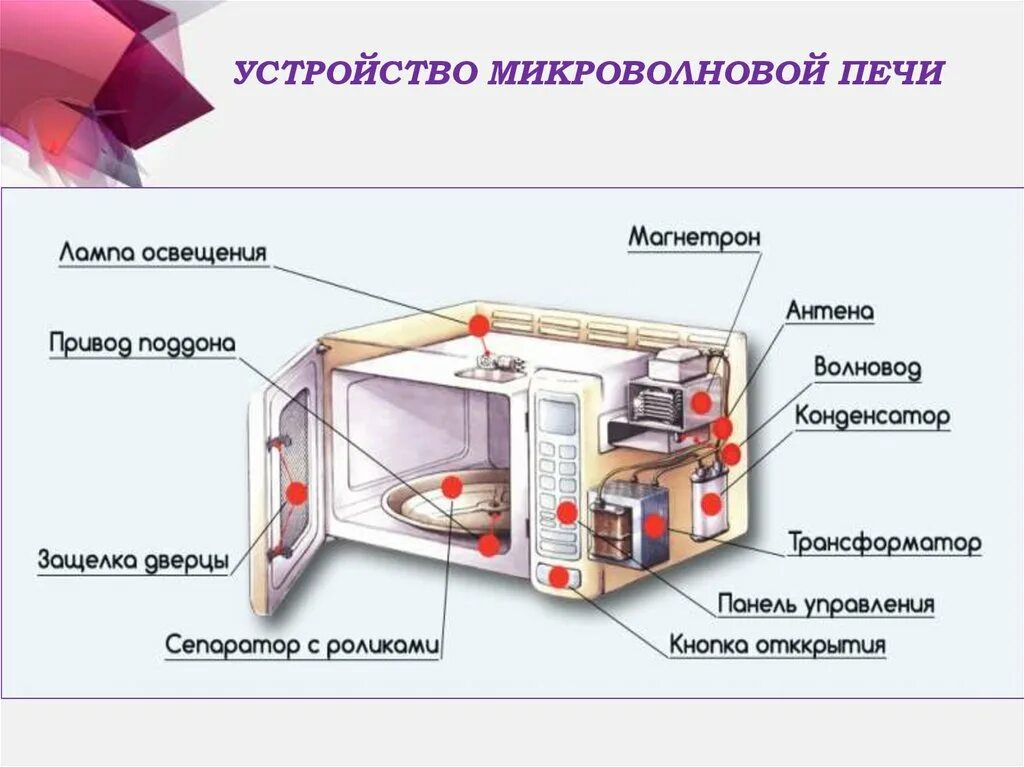 УСТРОЙСТВО МИКРОВОЛНОВОЙ ПЕЧИ

Лампа освещения
Привод поддона
Защелка дверцы
Сепаратор с роликами
Магнетрон
Антена
Волновод
Конденсатор
Трансформатор
Панель управления
Кнопка отккрытия